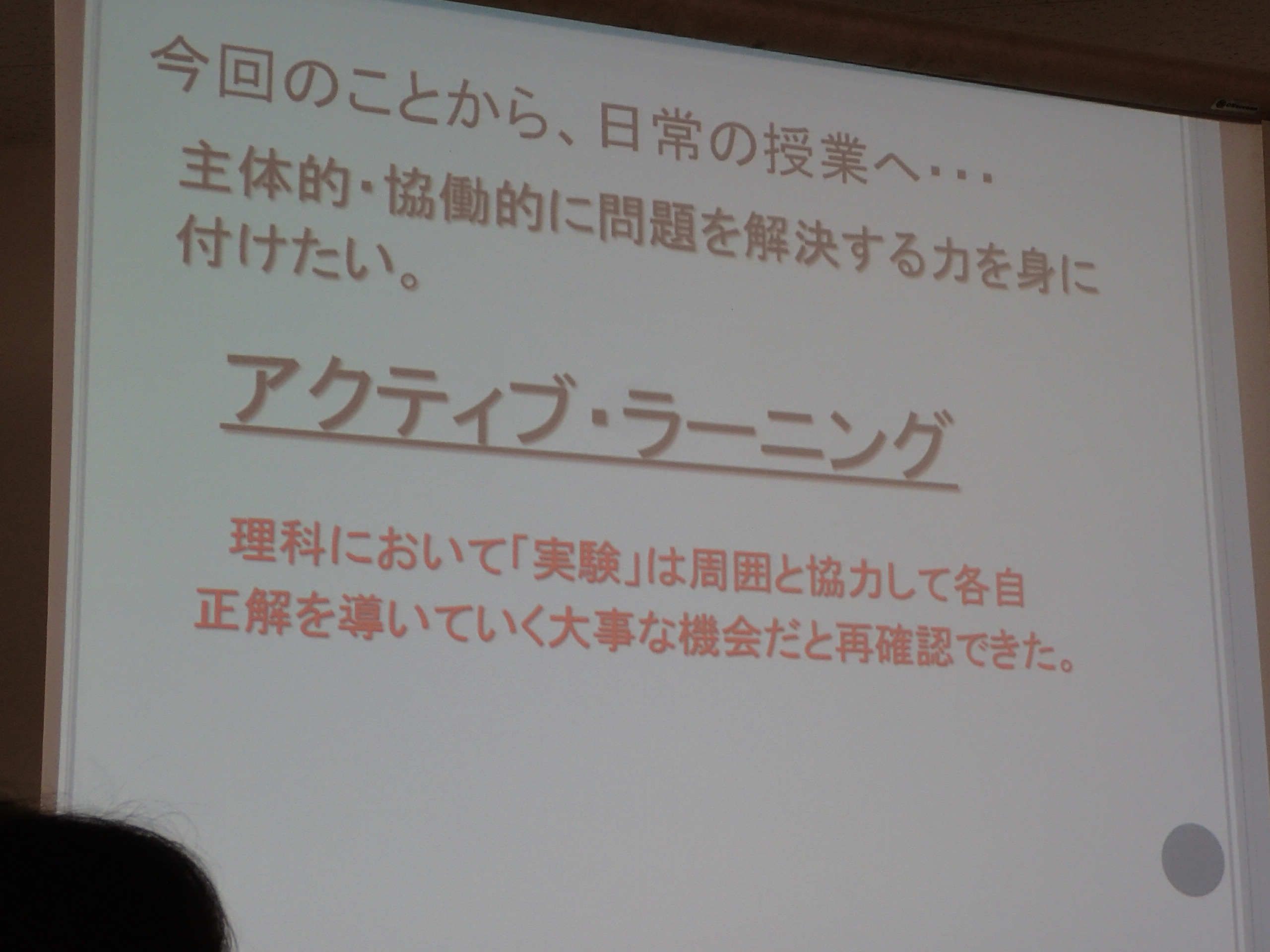 今回のことから、日常の授業へ・・・

主体的・協働的に問題を解決する力を身に付けたい。

アクティブ・ラーニング

理科において「実験」は周囲と協力して各自正解を導いていく大事な機会だと再確認できた。